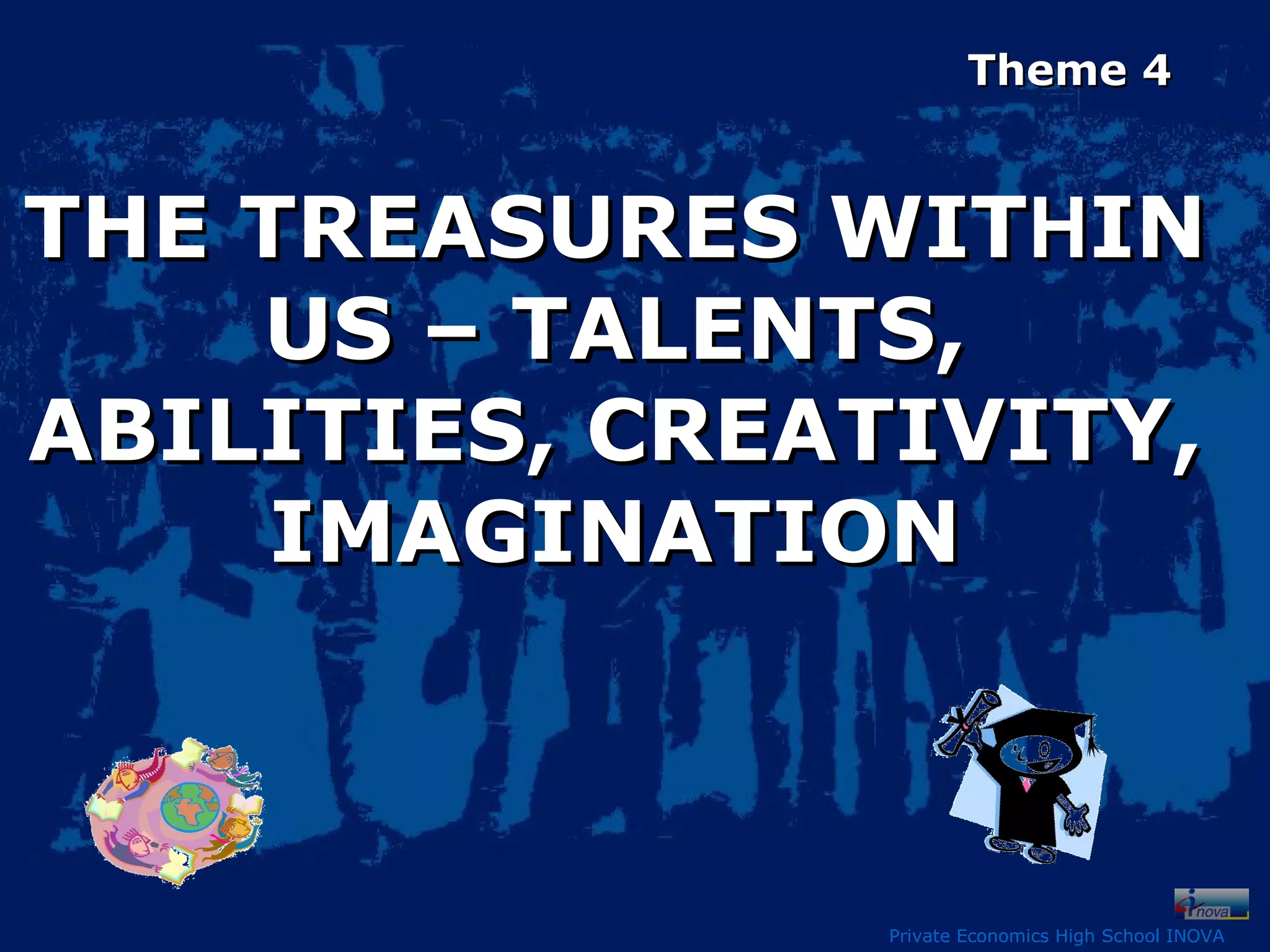 Theme 4

THE TREASURES WITHIN US – TALENTS, ABILITIES, CREATIVITY, IMAGINATION

inova

Private Economics High School INOVA